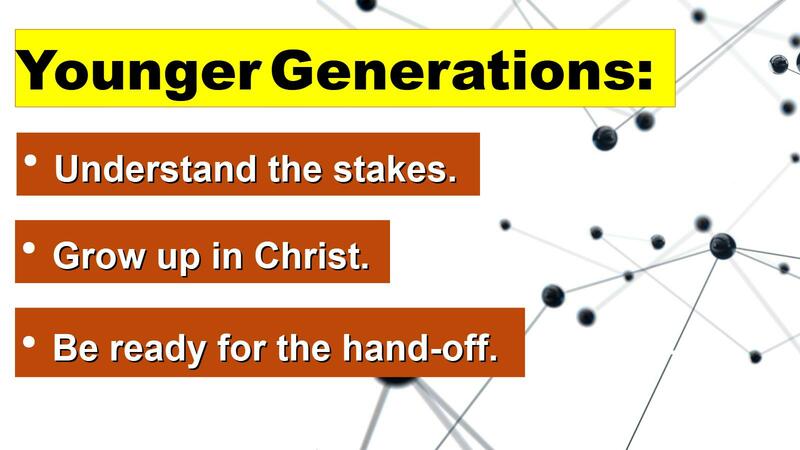 Younger Generations:

• Understand the stakes.

• Grow up in Christ.

• Be ready for the hand-off.